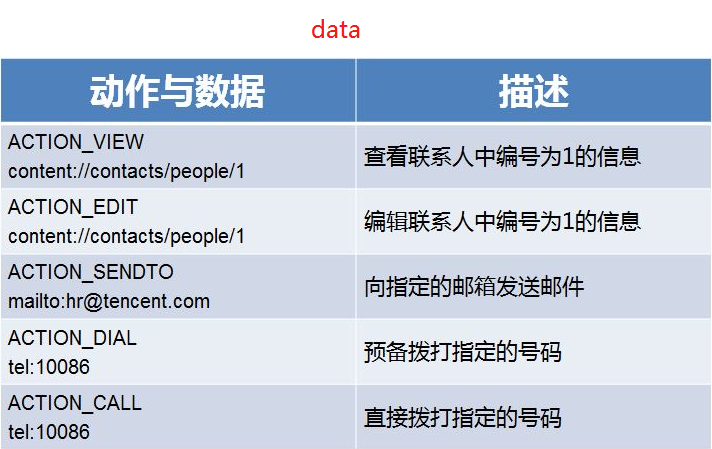 data

| 动作与数据 | 描述 |
|---|---|
| ACTION_VIEW content://contacts/people/1 | 查看联系人中编号为1的信息 |
| ACTION_EDIT content://contacts/people/1 | 编辑联系人中编号为1的信息 |
| ACTION_SENDTO mailto:hr@tencent.com | 向指定的邮箱发送邮件 |
| ACTION_DIAL tel:10086 | 预备拨打指定的号码 |
| ACTION_CALL tel:10086 | 直接拨打指定的号码 |